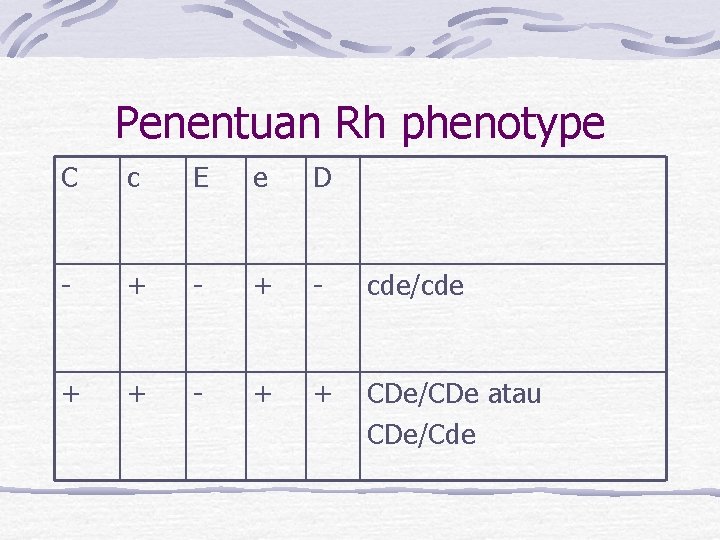 Penentuan Rh phenotype

| C | c | E | e | D | |
|---|---|---|---|---|---|
| - | + | - | + | - | cde/cde |
| + | + | - | + | + | CDe/CDe atau CDe/Cde |